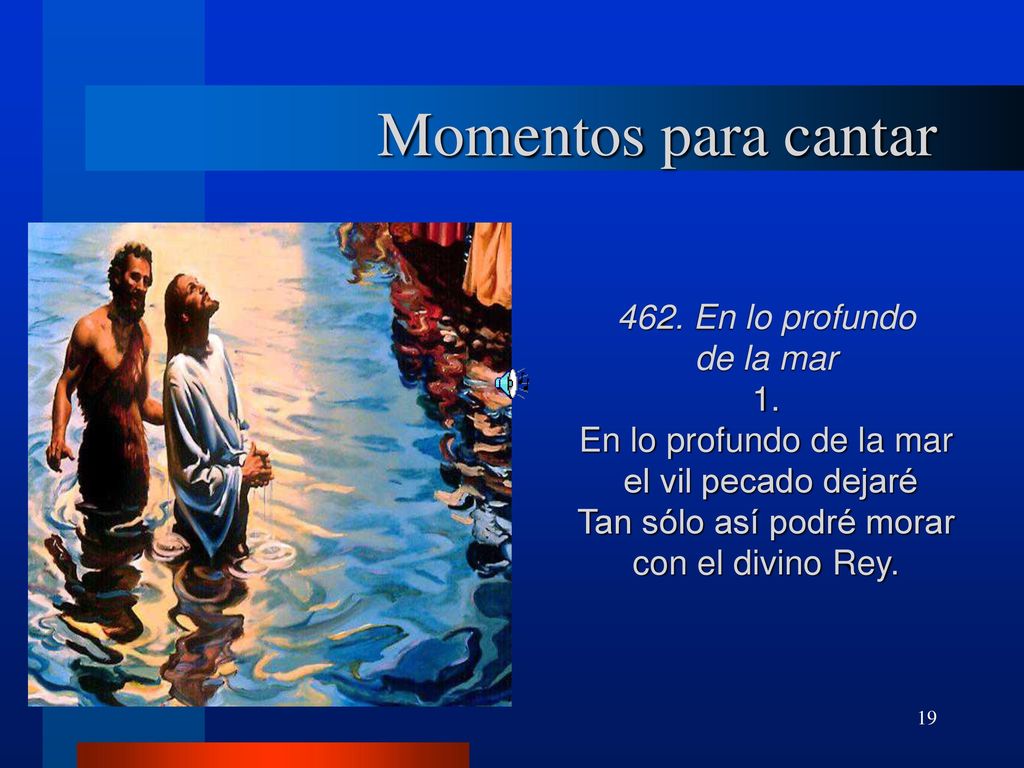 Momentos para cantar

462. En lo profundo de la mar
1.
En lo profundo de la mar
el vil pecado dejaré
Tan sólo así podré morar
con el divino Rey.

19